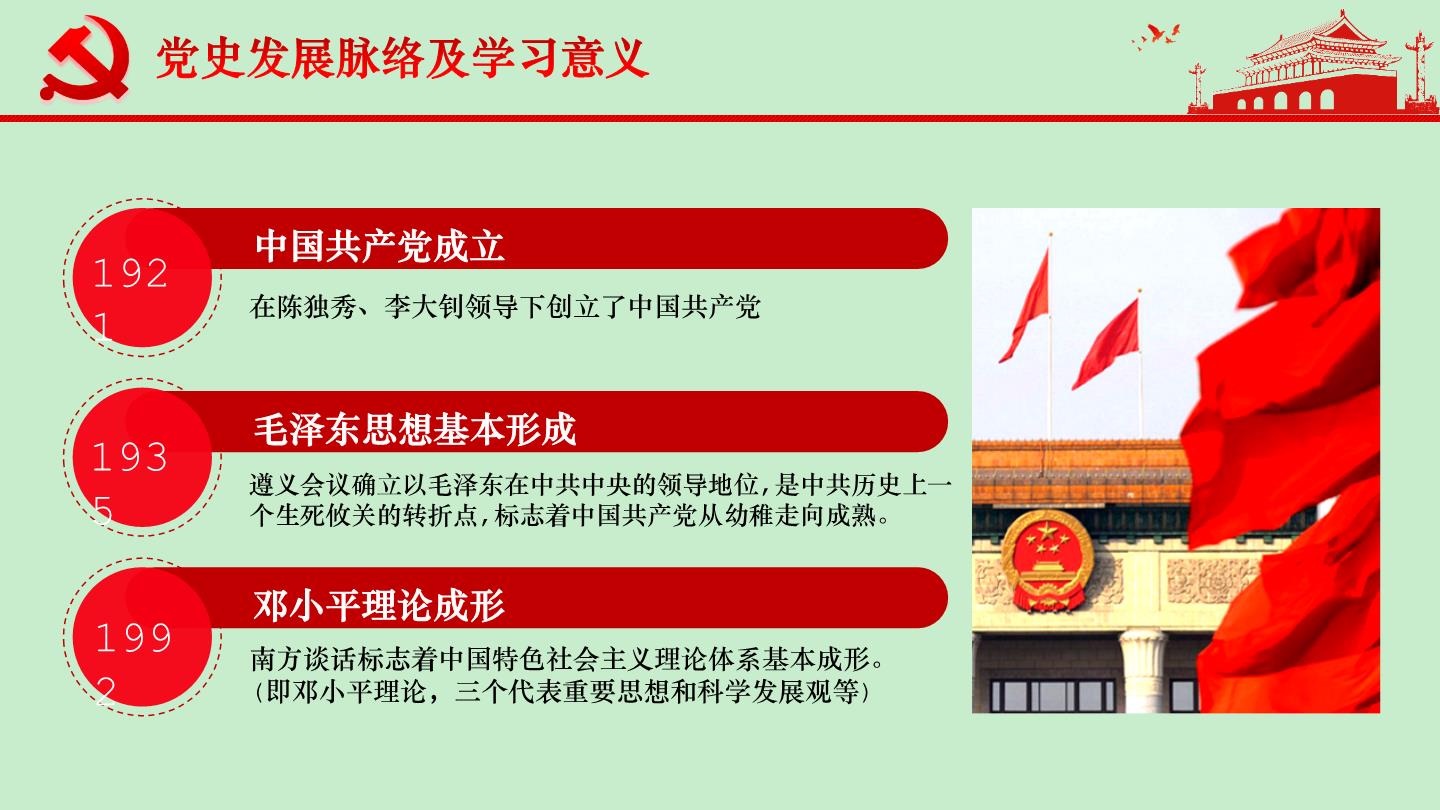 党史发展脉络及学习意义

1921

中国共产党成立

在陈独秀、李大钊领导下创立了中国共产党

1935

毛泽东思想基本形成

遵义会议确立以毛泽东在中共中央的领导地位，是中共历史上一个生死攸关的转折点，标志着中国共产党从幼稚走向成熟。

1992

邓小平理论成形

南方谈话标志着中国特色社会主义理论体系基本成形。（即邓小平理论，三个代表重要思想和科学发展观等）